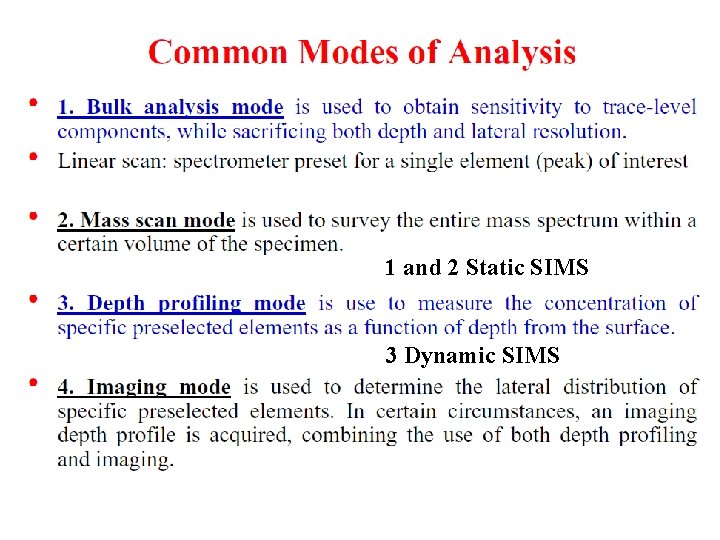 Common Modes of Analysis

• 1. Bulk analysis mode is used to obtain sensitivity to trace-level components, while sacrificing both depth and lateral resolution.
• Linear scan: spectrometer preset for a single element (peak) of interest

• 2. Mass scan mode is used to survey the entire mass spectrum within a certain volume of the specimen.

1 and 2 Static SIMS

• 3. Depth profiling mode is use to measure the concentration of specific preselected elements as a function of depth from the surface.

3 Dynamic SIMS

• 4. Imaging mode is used to determine the lateral distribution of specific preselected elements. In certain circumstances, an imaging depth profile is acquired, combining the use of both depth profiling and imaging.